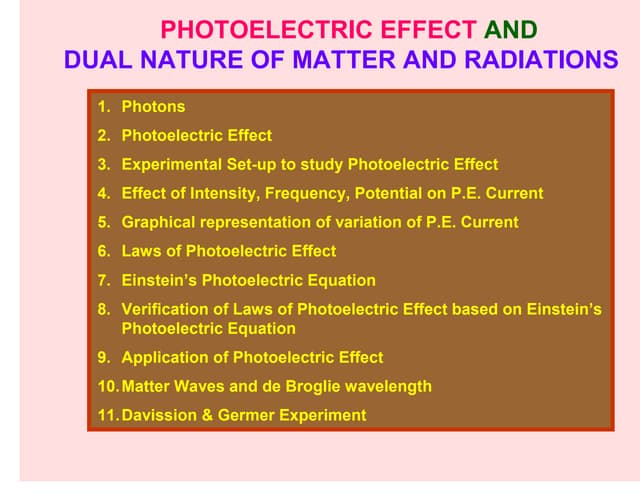 PHOTOELECTRIC EFFECT AND
DUAL NATURE OF MATTER AND RADIATIONS

1. Photons
2. Photoelectric Effect
3. Experimental Set-up to study Photoelectric Effect
4. Effect of Intensity, Frequency, Potential on P.E. Current
5. Graphical representation of variation of P.E. Current
6. Laws of Photoelectric Effect
7. Einstein's Photoelectric Equation
8. Verification of Laws of Photoelectric Effect based on Einstein's Photoelectric Equation
9. Application of Photoelectric Effect
10. Matter Waves and de Broglie wavelength
11. Davission & Germer Experiment